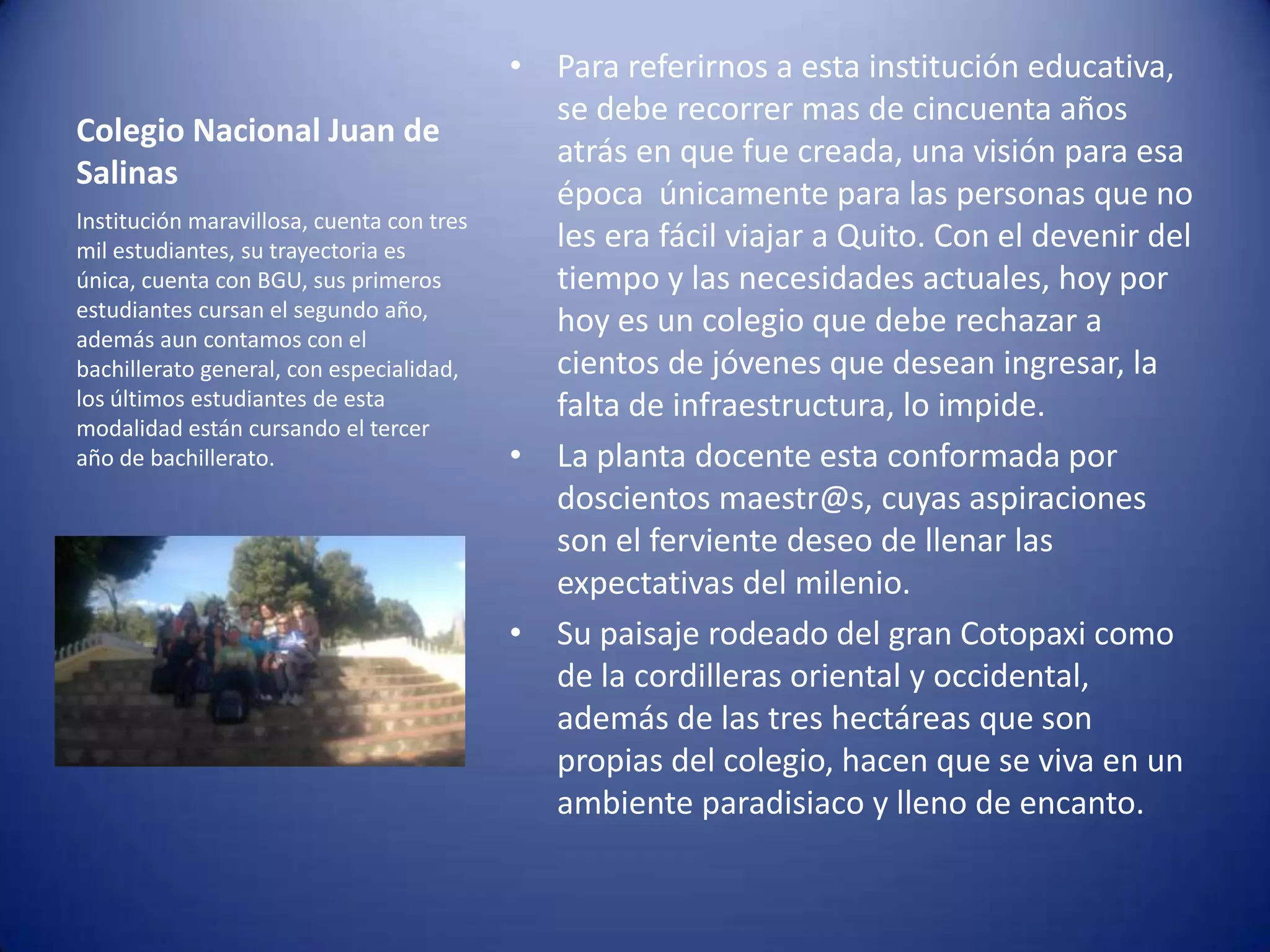 Colegio Nacional Juan de Salinas

Institución maravillosa, cuenta con tres mil estudiantes, su trayectoria es única, cuenta con BGU, sus primeros estudiantes cursan el segundo año, además aun contamos con el bachillerato general, con especialidad, los últimos estudiantes de esta modalidad están cursando el tercer año de bachillerato.

• Para referirnos a esta institución educativa, se debe recorrer mas de cincuenta años atrás en que fue creada, una visión para esa época  únicamente para las personas que no les era fácil viajar a Quito. Con el devenir del tiempo y las necesidades actuales, hoy por hoy es un colegio que debe rechazar a cientos de jóvenes que desean ingresar, la falta de infraestructura, lo impide.

• La planta docente esta conformada por doscientos maestr@s, cuyas aspiraciones son el ferviente deseo de llenar las expectativas del milenio.

• Su paisaje rodeado del gran Cotopaxi como de la cordilleras oriental y occidental, además de las tres hectáreas que son propias del colegio, hacen que se viva en un ambiente paradisiaco y lleno de encanto.